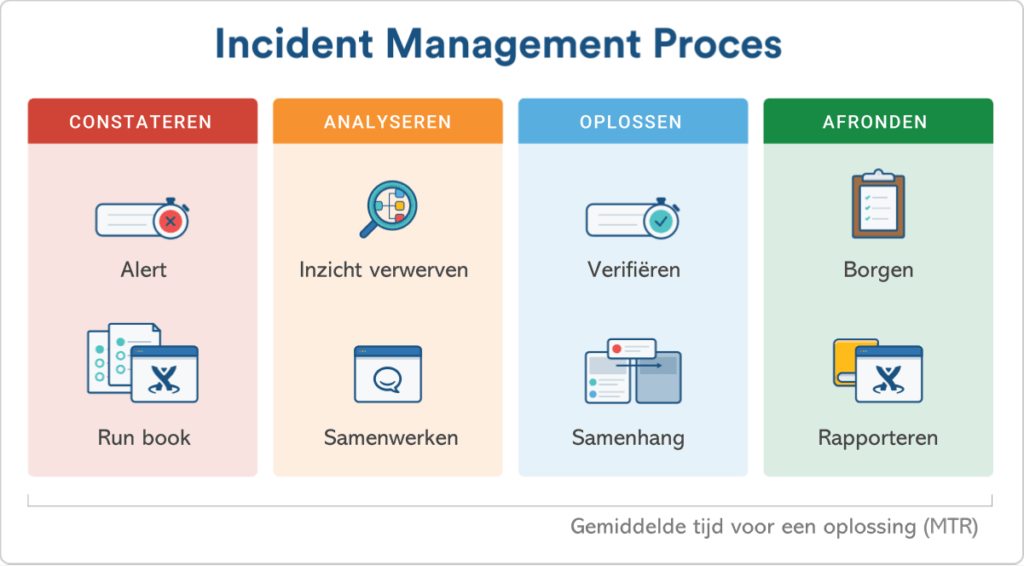 Incident Management Proces

CONSTATEREN

Alert

Run book

ANALYSEREN

Inzicht verwerven

Samenwerken

OPLOSSEN

Verifiëren

Samenhang

AFRONDEN

Borgen

Rapporteren

Gemiddelde tijd voor een oplossing (MTR)